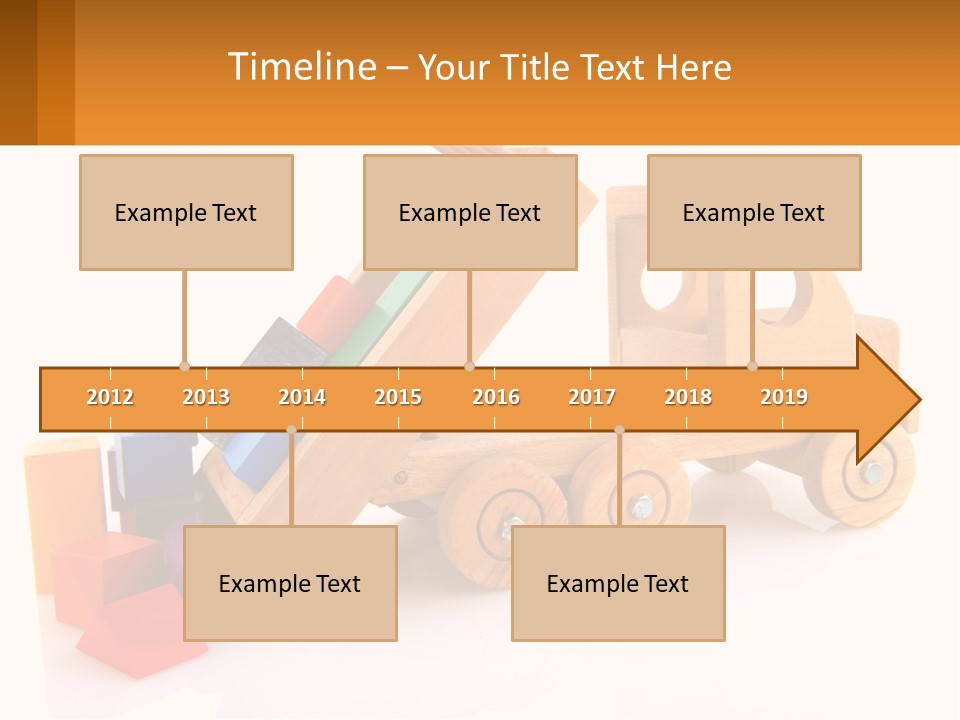 Timeline – Your Title Text Here

Example Text

Example Text

Example Text

2012 2013 2014 2015 2016 2017 2018 2019

Example Text

Example Text